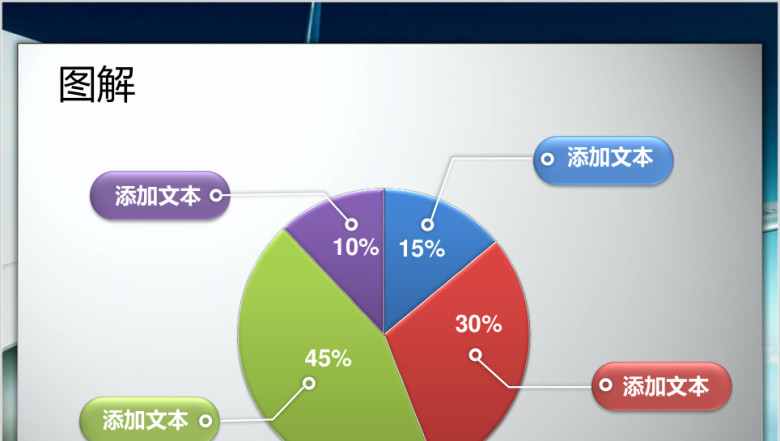 图解

添加文本

添加文本

10%

15%

30%

45%

添加文本

添加文本